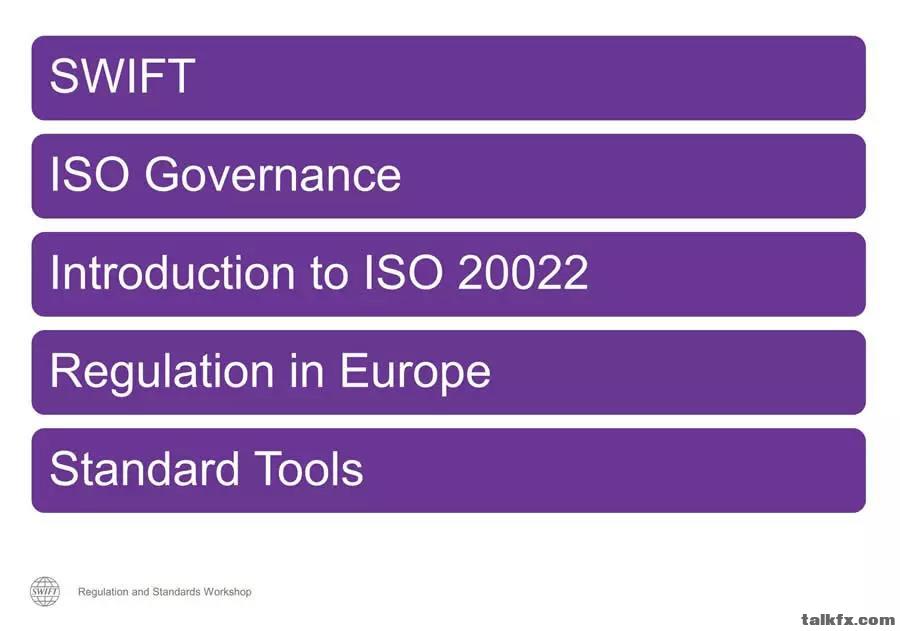 SWIFT

ISO Governance

Introduction to ISO 20022

Regulation in Europe

Standard Tools

SWIFT

Regulation and Standards Workshop

talkfx.com